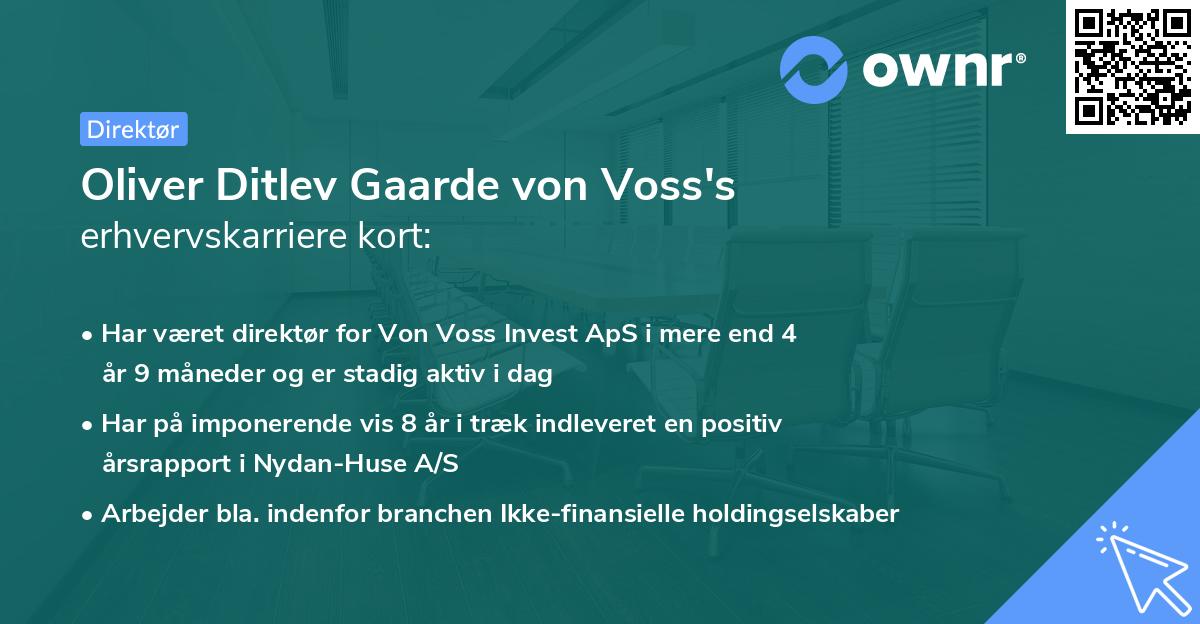 ownr®

Direktør

Oliver Ditlev Gaarde von Voss's erhvervskarriere kort:

• Har været direktør for Von Voss Invest ApS i mere end 4 år 9 måneder og er stadig aktiv i dag

• Har på imponerende vis 8 år i træk indleveret en positiv årsrapport i Nydan-Huse A/S

• Arbejder bla. indenfor branchen Ikke-finansielle holdingselskaber